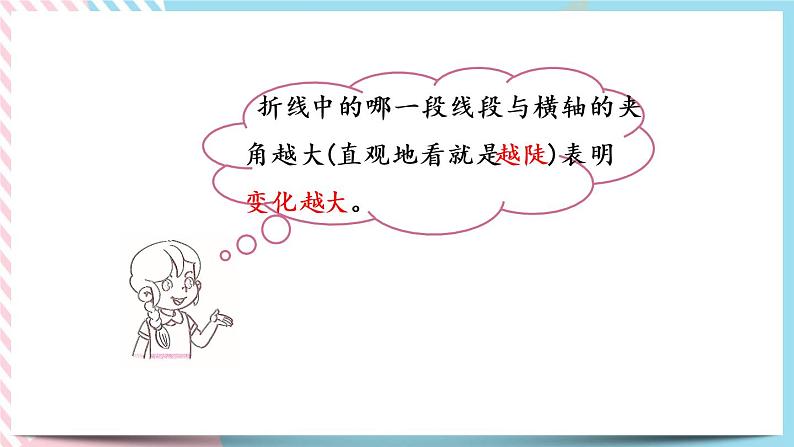 折线中的哪一段线段与横轴的夹角越大(直观地看就是越陡)表明变化越大。